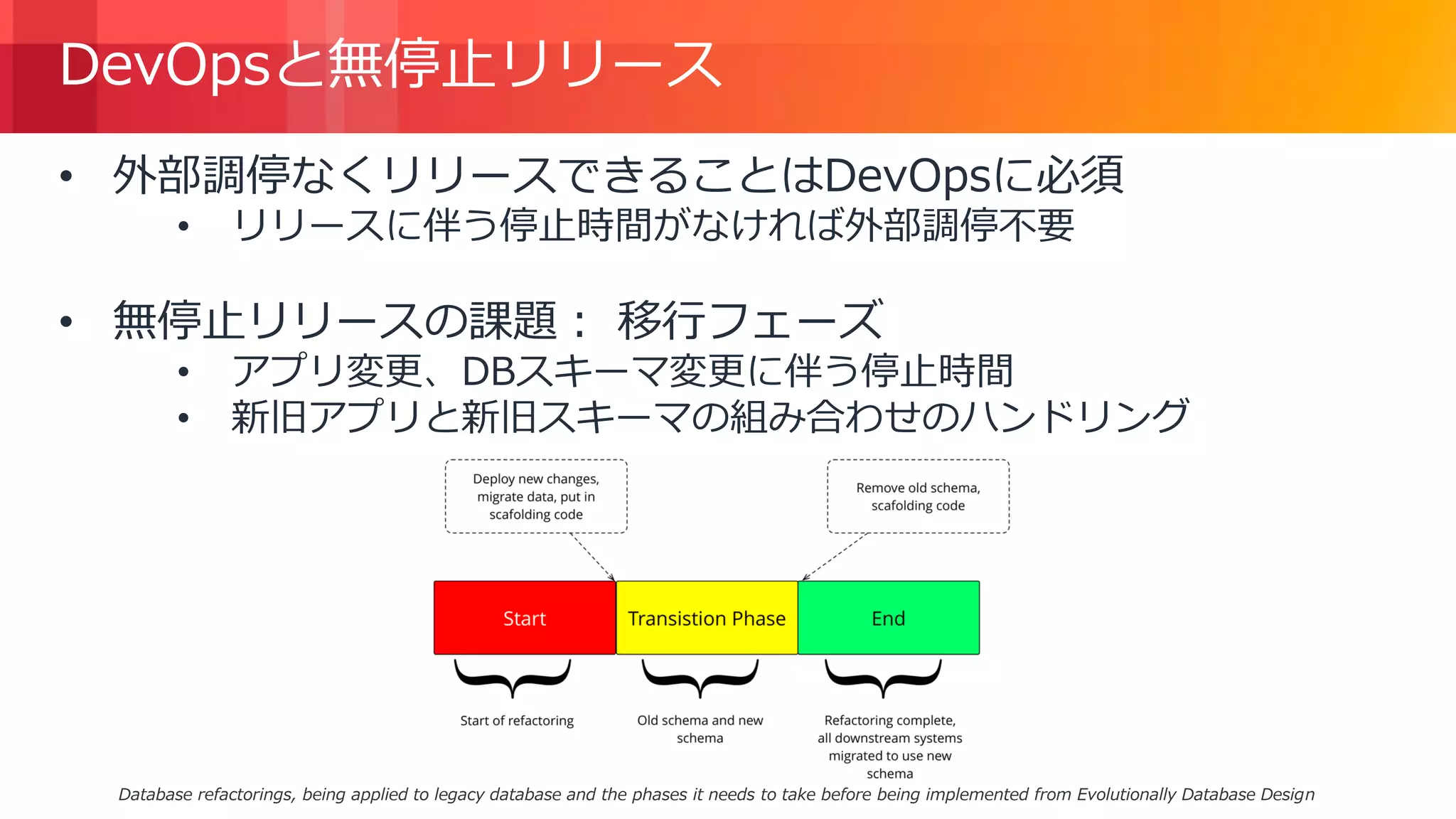 DevOpsと無停止リリース

• 外部調停なくリリースできることはDevOpsに必須
  • リリースに伴う停止時間がなければ外部調停不要

• 無停止リリースの課題： 移行フェーズ
  • アプリ変更、DBスキーマ変更に伴う停止時間
  • 新旧アプリと新旧スキーマの組み合わせのハンドリング

Deploy new changes, migrate data, put in scafolding code

Remove old schema, scafolding code

Start

Transistion Phase

End

Start of refactoring

Old schema and new schema

Refactoring complete, all downstream systems migrated to use new schema

Database refactorings, being applied to legacy database and the phases it needs to take before being implemented from Evolutionally Database Design